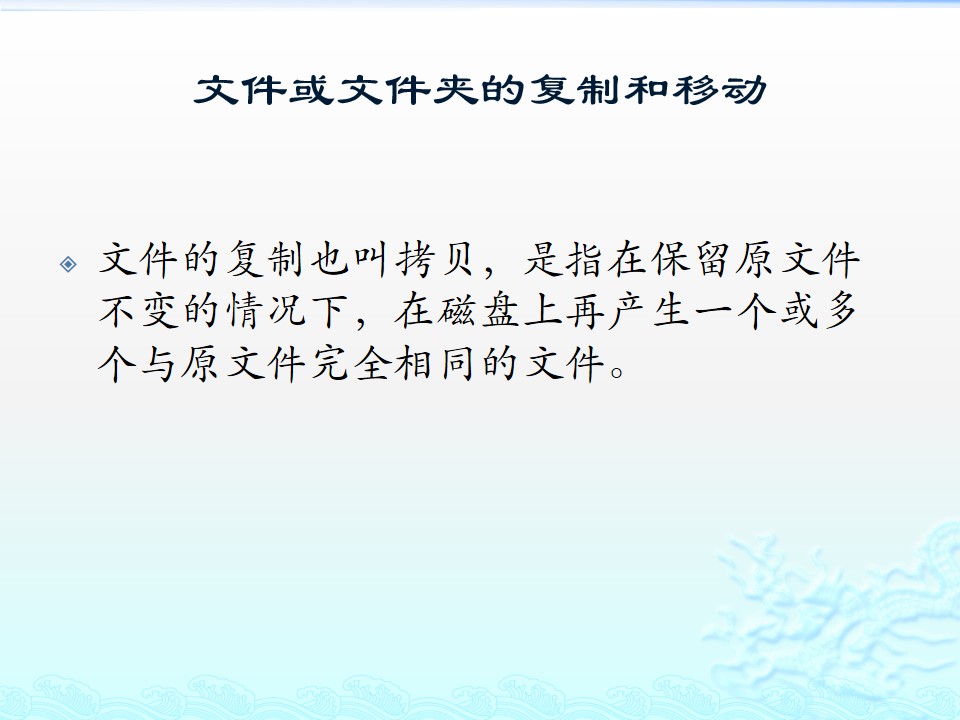 文件或文件夹的复制和移动

文件的复制也叫拷贝，是指在保留原文件不变的情况下，在磁盘上再产生一个或多个与原文件完全相同的文件。